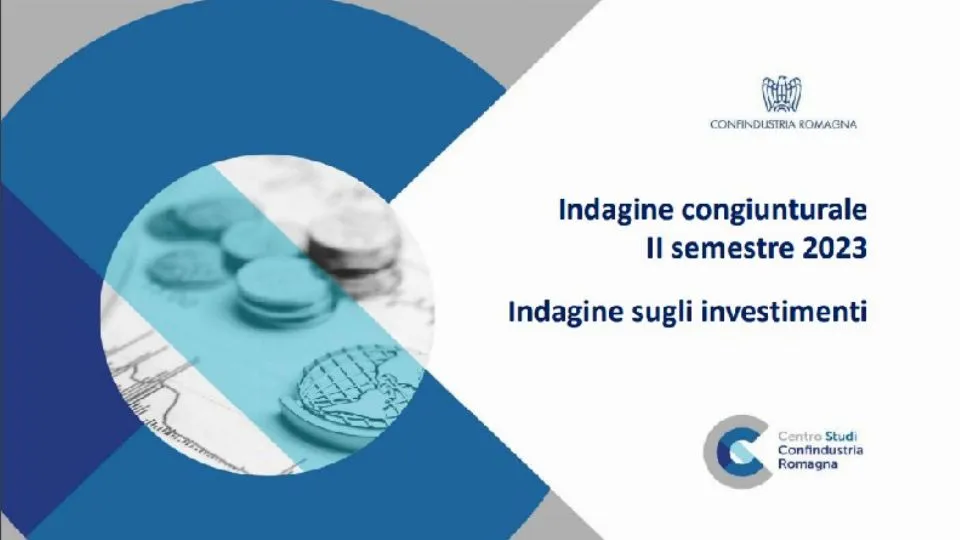 CONFINDUSTRIA ROMAGNA

Indagine congiunturale
II semestre 2023

Indagine sugli investimenti

Centro Studi
Confindustria
Romagna